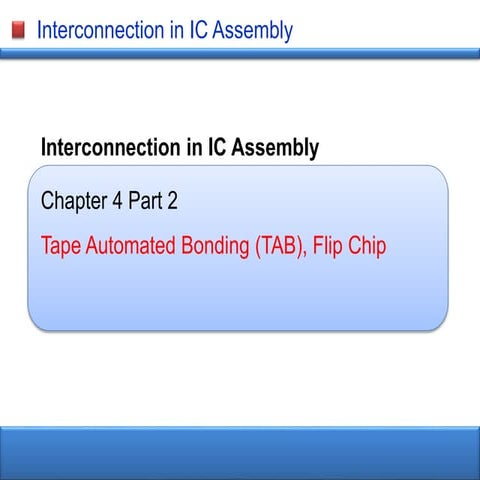 Interconnection in IC Assembly

Interconnection in IC Assembly

Chapter 4 Part 2

Tape Automated Bonding (TAB), Flip Chip